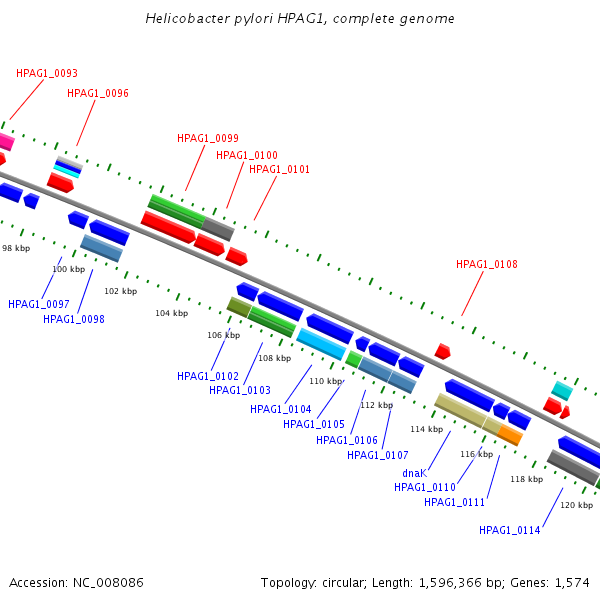 Helicobacter pylori HPAG1, complete genome

HPAG1_0093
HPAG1_0096
HPAG1_0099
HPAG1_0100
HPAG1_0101
HPAG1_0108

98 kbp
100 kbp
102 kbp
104 kbp
106 kbp
108 kbp
110 kbp
112 kbp
114 kbp
116 kbp
118 kbp
120 kbp

HPAG1_0097
HPAG1_0098
HPAG1_0102
HPAG1_0103
HPAG1_0104
HPAG1_0105
HPAG1_0106
HPAG1_0107
dnaK
HPAG1_0110
HPAG1_0111
HPAG1_0114

Accession: NC_008086

Topology: circular; Length: 1,596,366 bp; Genes: 1,574